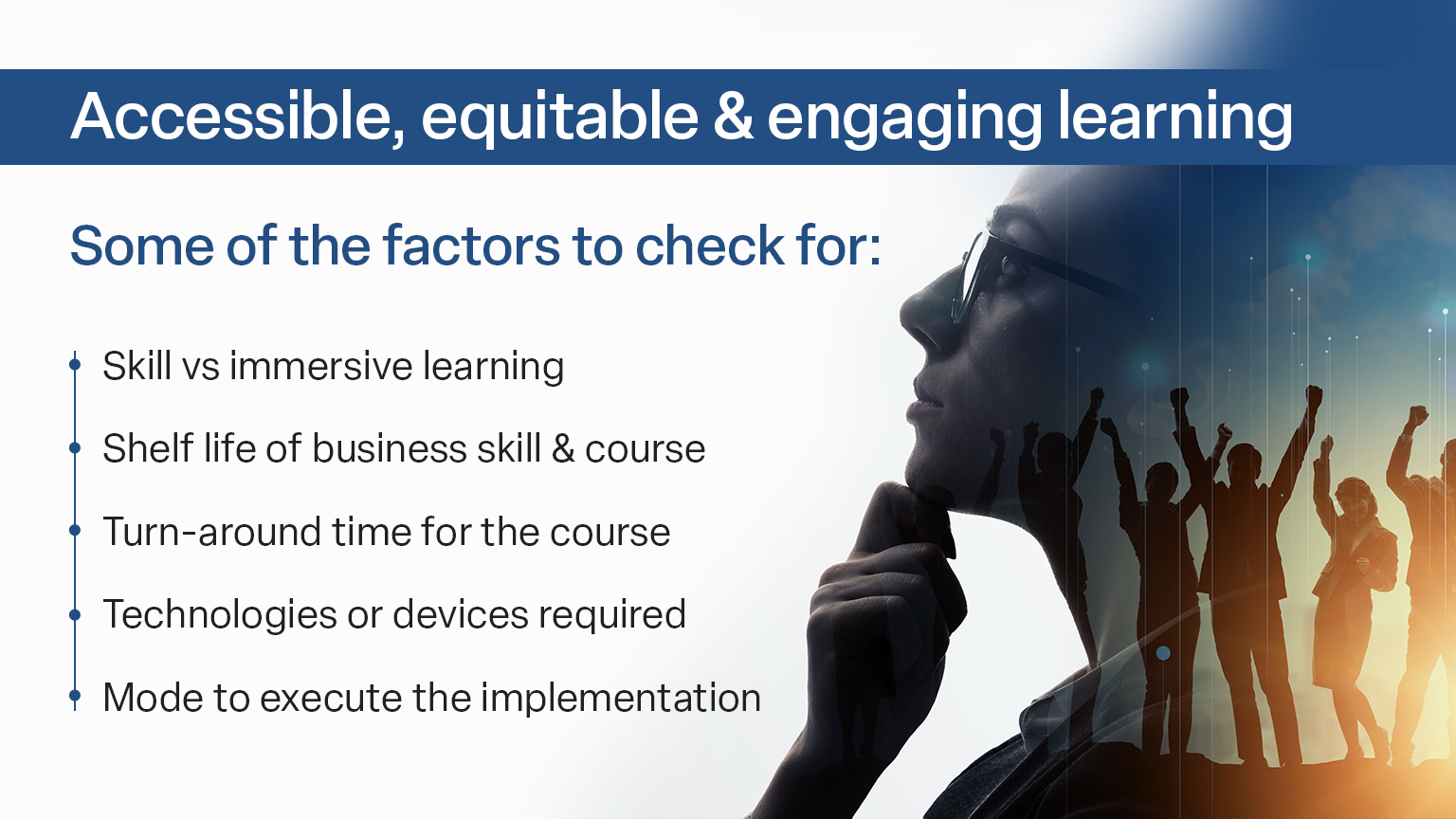 Accessible, equitable & engaging learning

Some of the factors to check for:

Skill vs immersive learning

Shelf life of business skill & course

Turn-around time for the course

Technologies or devices required

Mode to execute the implementation